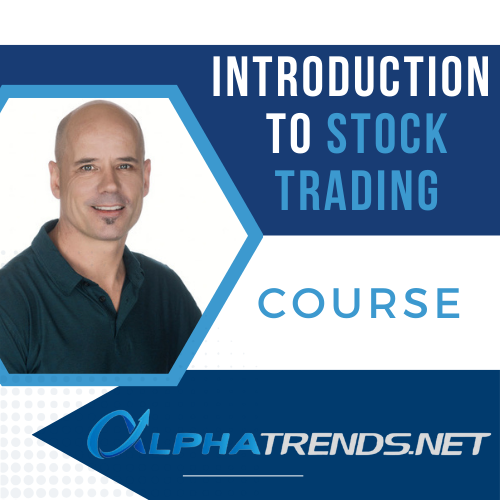 INTRODUCTION TO STOCK TRADING

COURSE

ALPHATRENDS.NET